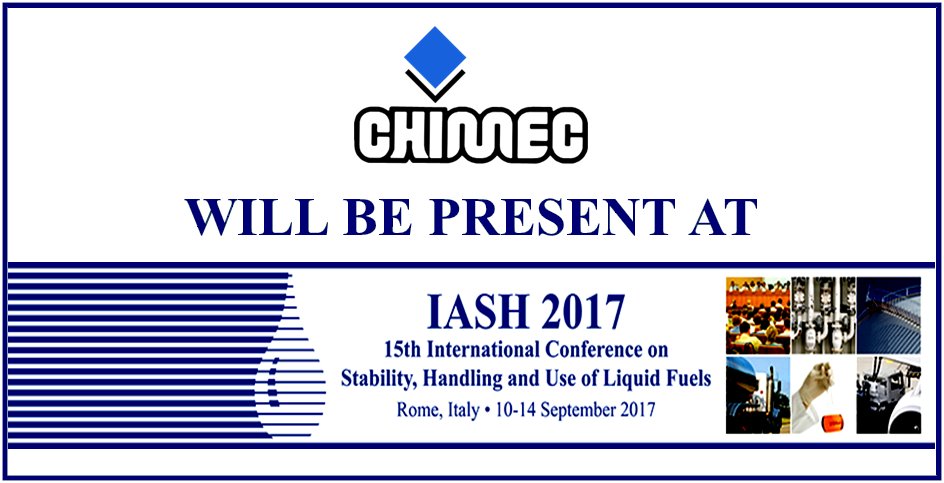 CHIMEC

WILL BE PRESENT AT

IASH 2017

15th International Conference on Stability, Handling and Use of Liquid Fuels

Rome, Italy • 10-14 September 2017